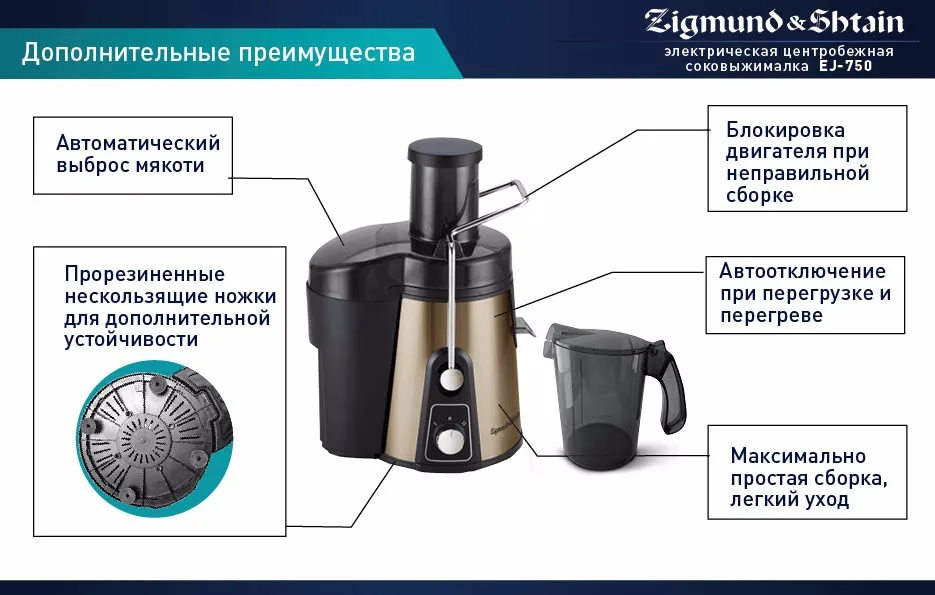 Дополнительные преимущества

Zigmund & Shtain
электрическая центробежная соковыжималка EJ-750

Автоматический выброс мякоти

Прорезиненные нескользящие ножки для дополнительной устойчивости

Блокировка двигателя при неправильной сборке

Автоотключение при перегрузке и перегреве

Максимально простая сборка, легкий уход